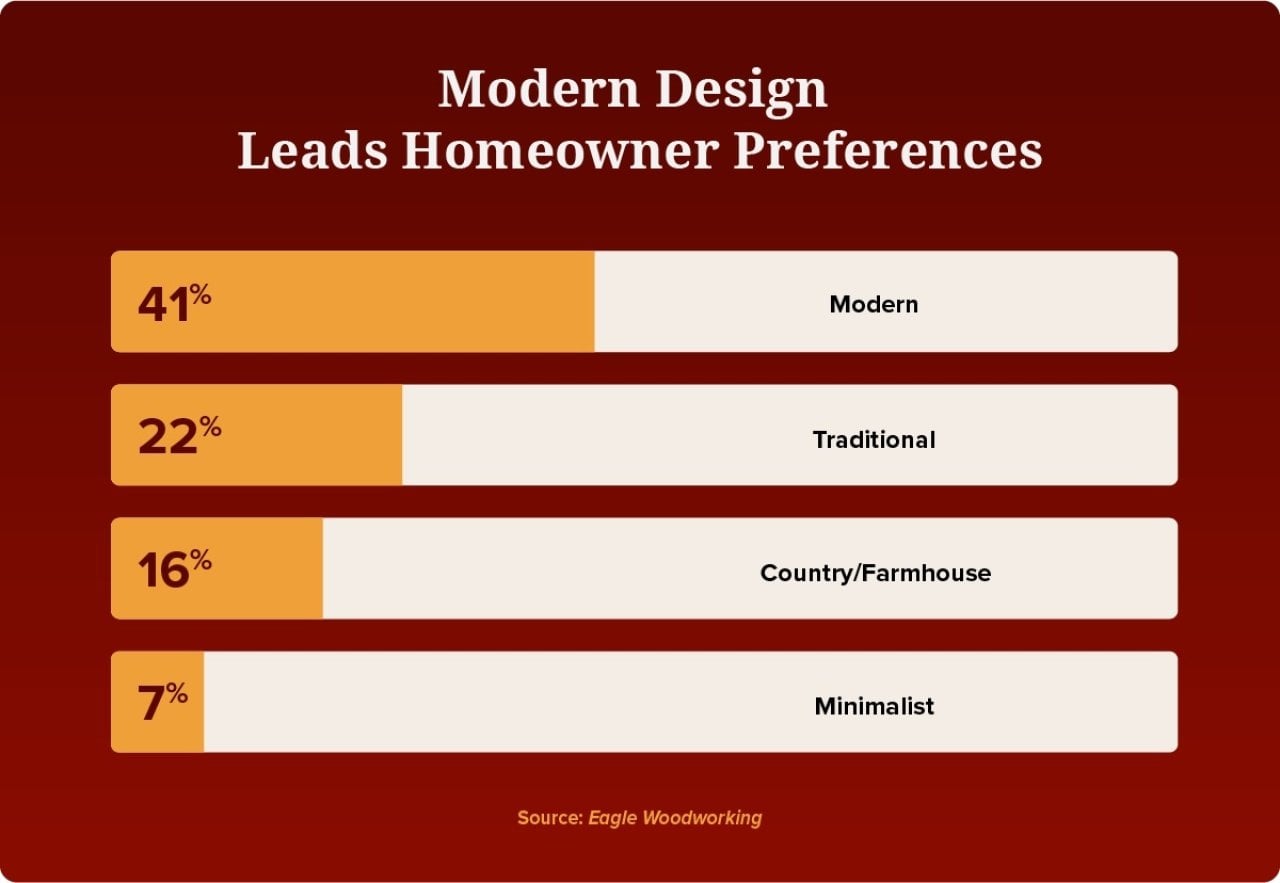 Modern Design
Leads Homeowner Preferences

41% Modern

22% Traditional

16% Country/Farmhouse

7% Minimalist

Source: Eagle Woodworking